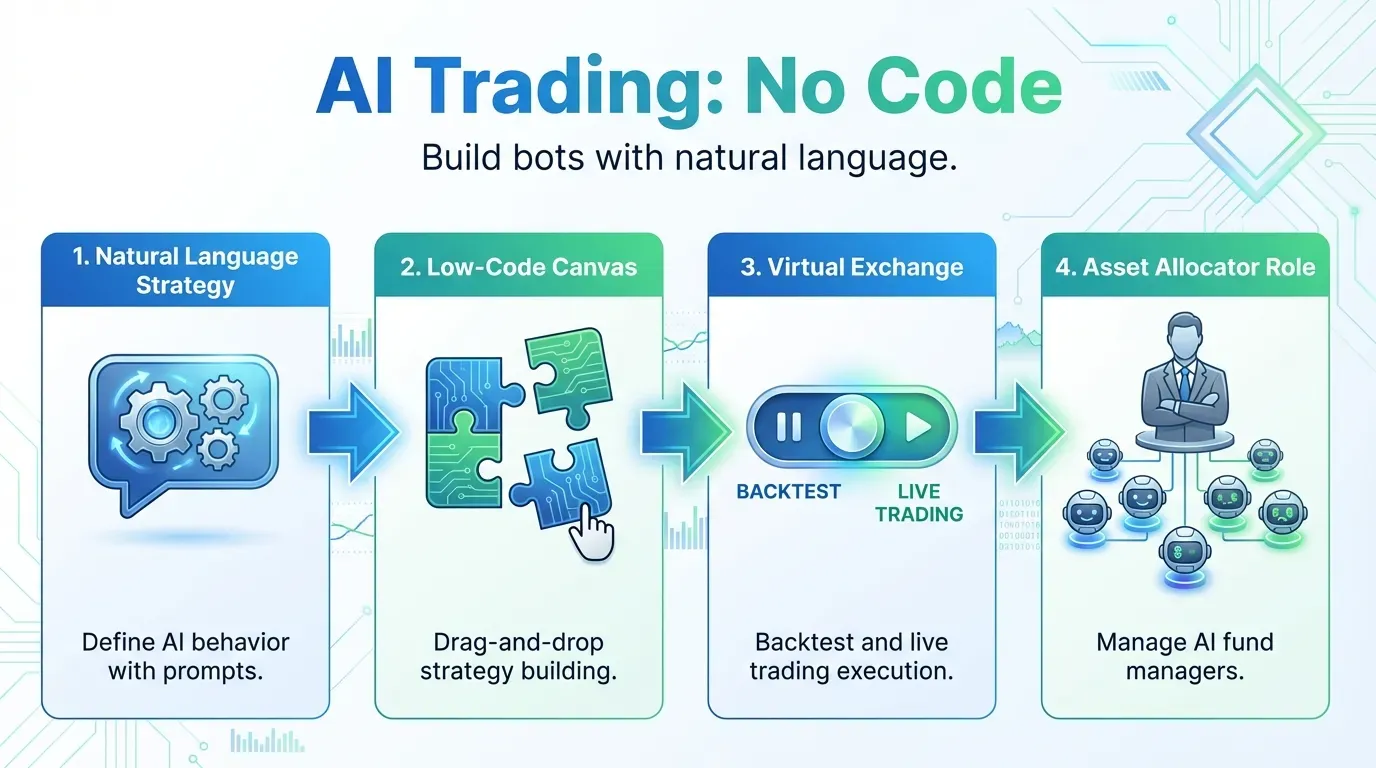 AI Trading: No Code

Build bots with natural language.

1. Natural Language Strategy

Define AI behavior with prompts.

2. Low-Code Canvas

Drag-and-drop strategy building.

3. Virtual Exchange

BACKTEST

LIVE TRADING

Backtest and live trading execution.

4. Asset Allocator Role

Manage AI fund managers.